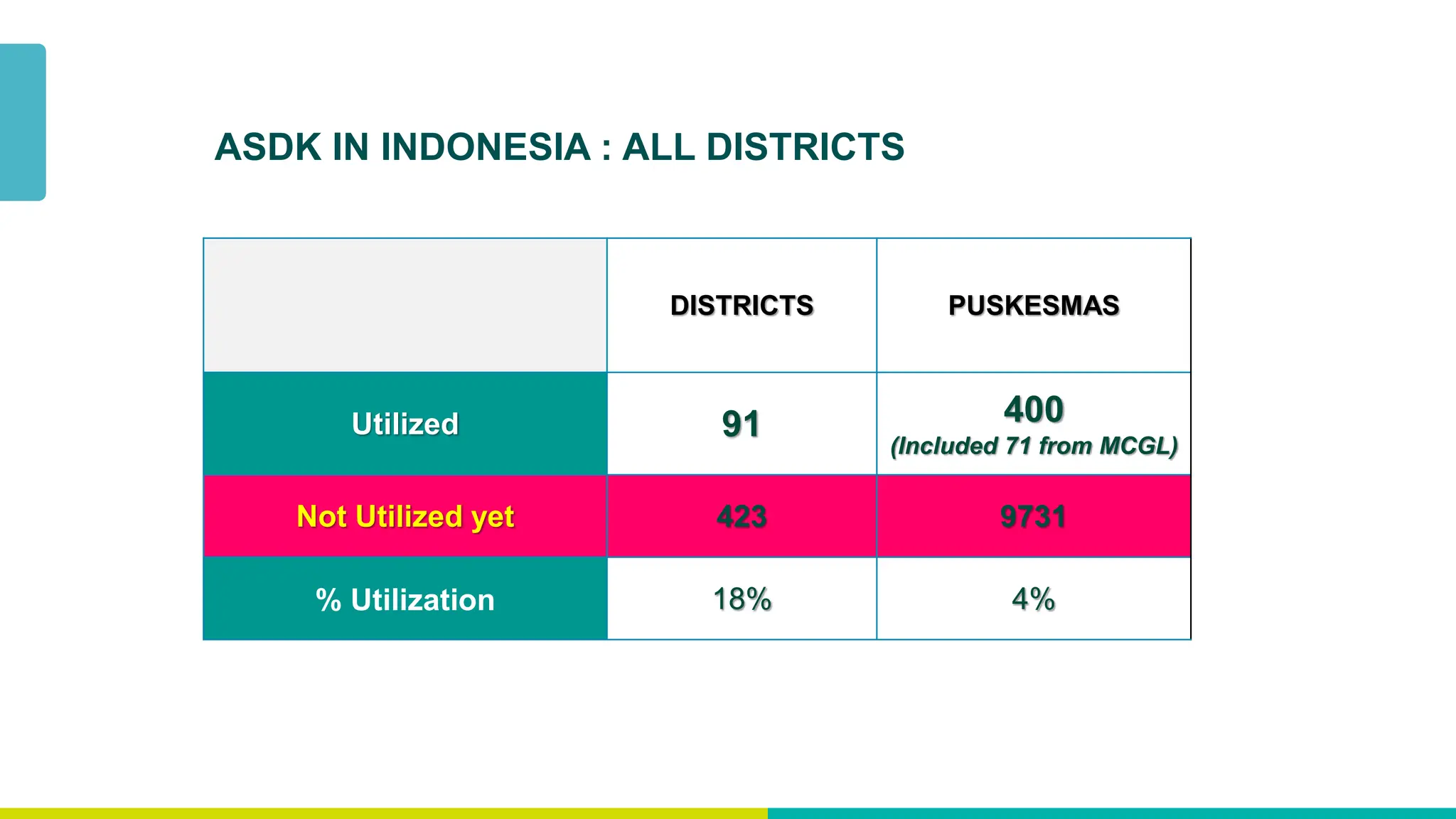 ASDK IN INDONESIA : ALL DISTRICTS

| | DISTRICTS | PUSKESMAS |
|---|---|---|
| Utilized | 91 | 400 (Included 71 from MCGL) |
| Not Utilized yet | 423 | 9731 |
| % Utilization | 18% | 4% |